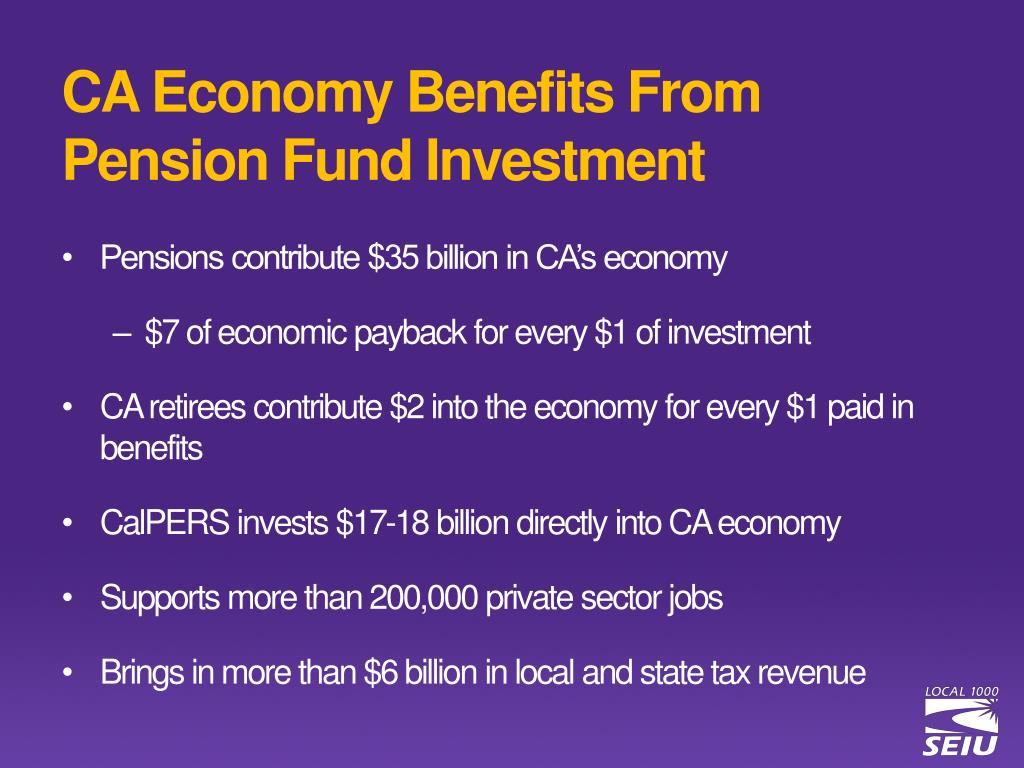 CA Economy Benefits From Pension Fund Investment

• Pensions contribute \$35 billion in CA's economy

– \$7 of economic payback for every \$1 of investment

• CA retirees contribute \$2 into the economy for every \$1 paid in benefits

• CalPERS invests \$17-18 billion directly into CA economy

• Supports more than 200,000 private sector jobs

• Brings in more than \$6 billion in local and state tax revenue

LOCAL 1000
SEIU